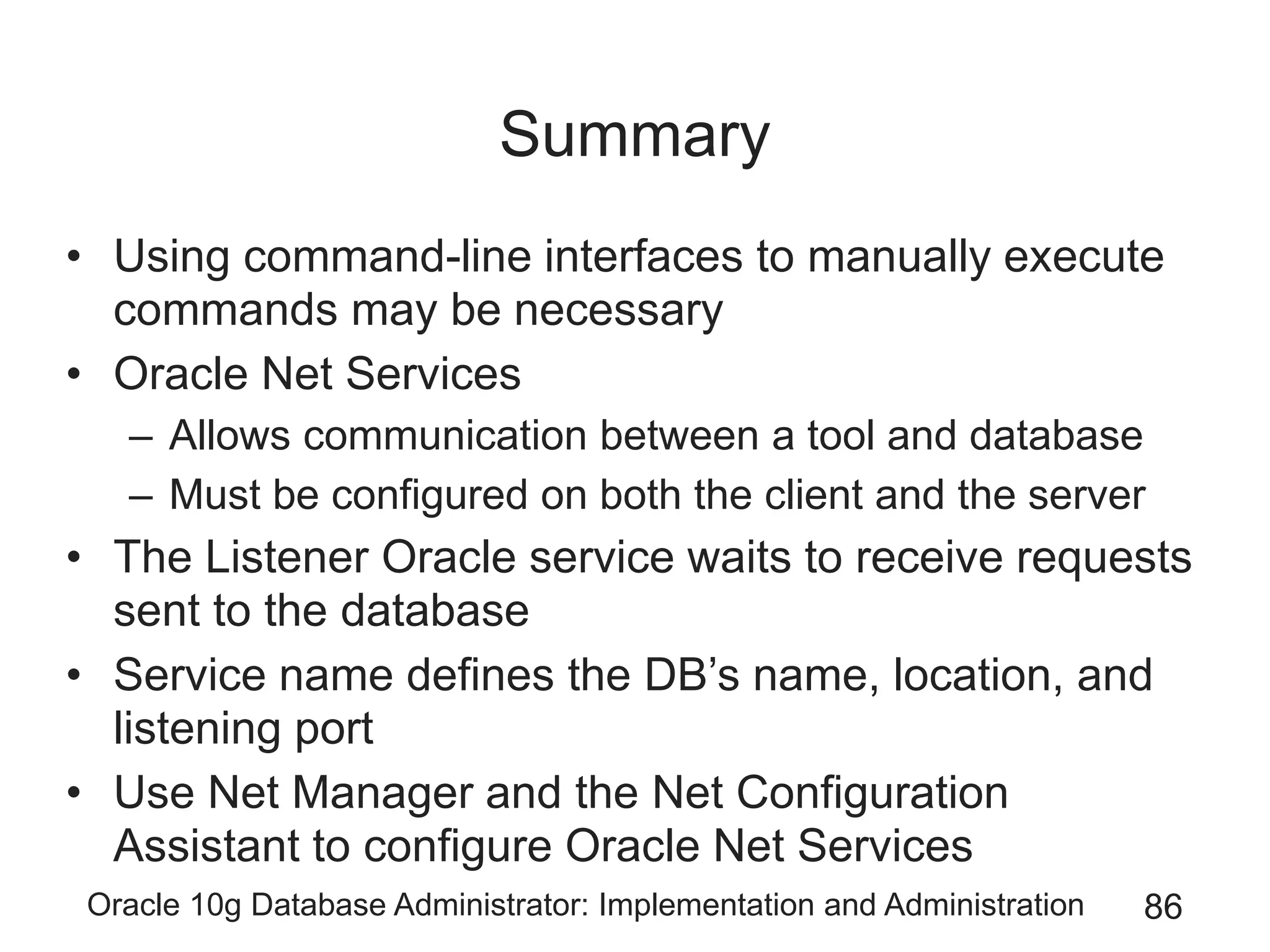 Summary

• Using command-line interfaces to manually execute commands may be necessary
• Oracle Net Services
– Allows communication between a tool and database
– Must be configured on both the client and the server
• The Listener Oracle service waits to receive requests sent to the database
• Service name defines the DB’s name, location, and listening port
• Use Net Manager and the Net Configuration Assistant to configure Oracle Net Services

Oracle 10g Database Administrator: Implementation and Administration 86